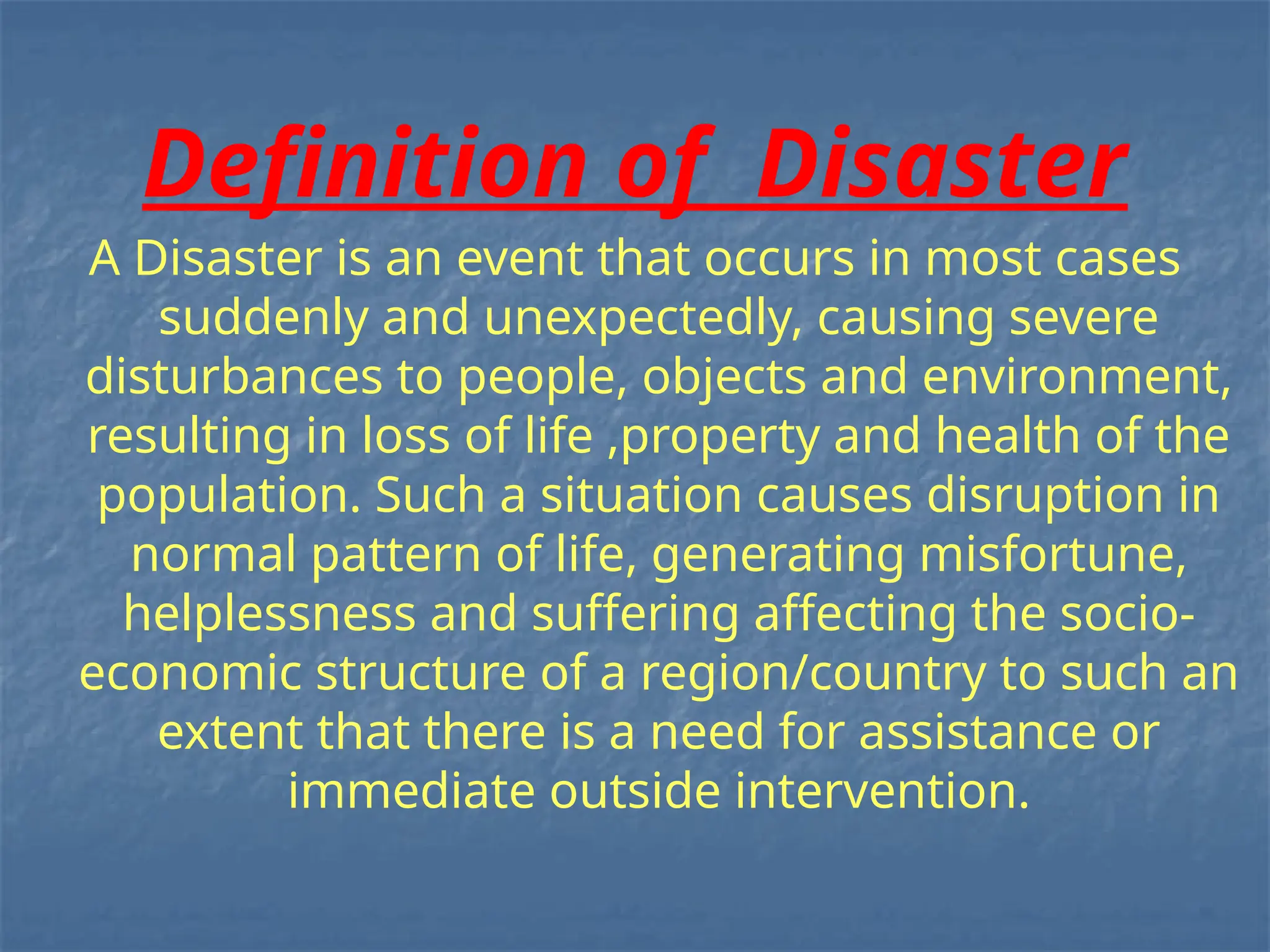 Definition of Disaster

A Disaster is an event that occurs in most cases suddenly and unexpectedly, causing severe disturbances to people, objects and environment, resulting in loss of life ,property and health of the population. Such a situation causes disruption in normal pattern of life, generating misfortune, helplessness and suffering affecting the socio-economic structure of a region/country to such an extent that there is a need for assistance or immediate outside intervention.